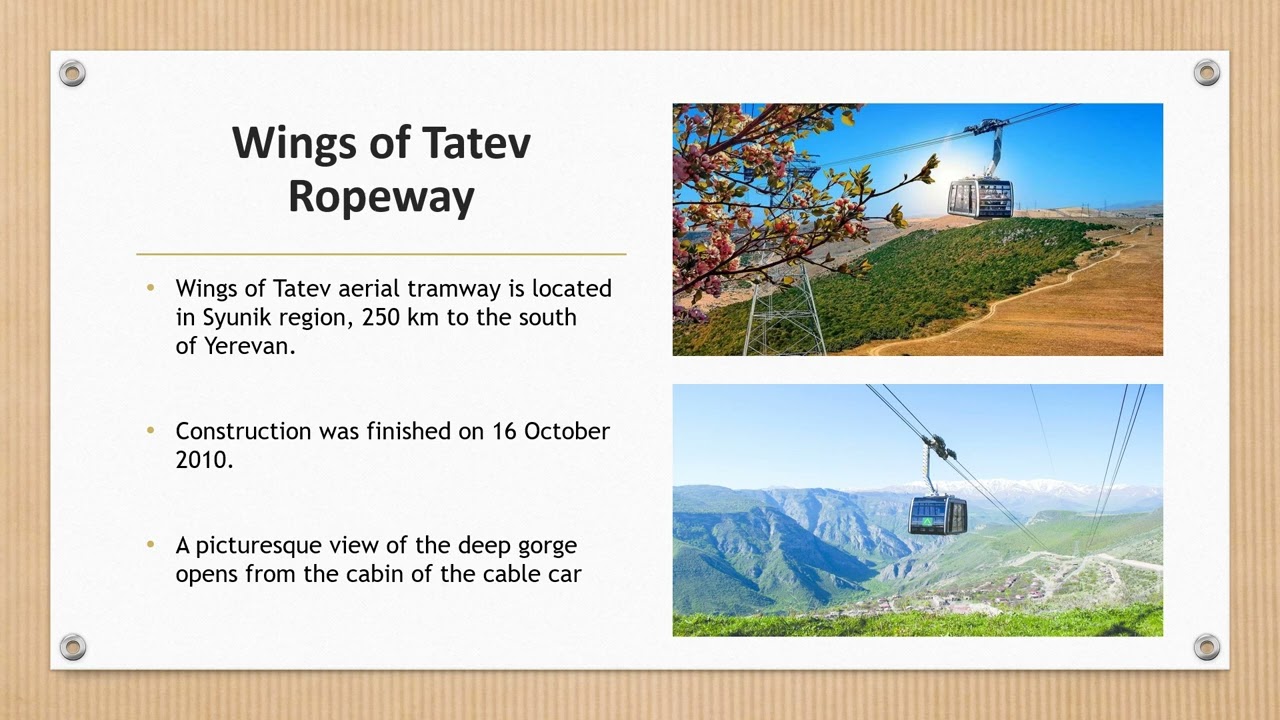 Wings of Tatev
Ropeway

• Wings of Tatev aerial tramway is located in Syunik region, 250 km to the south of Yerevan.

• Construction was finished on 16 October 2010.

• A picturesque view of the deep gorge opens from the cabin of the cable car